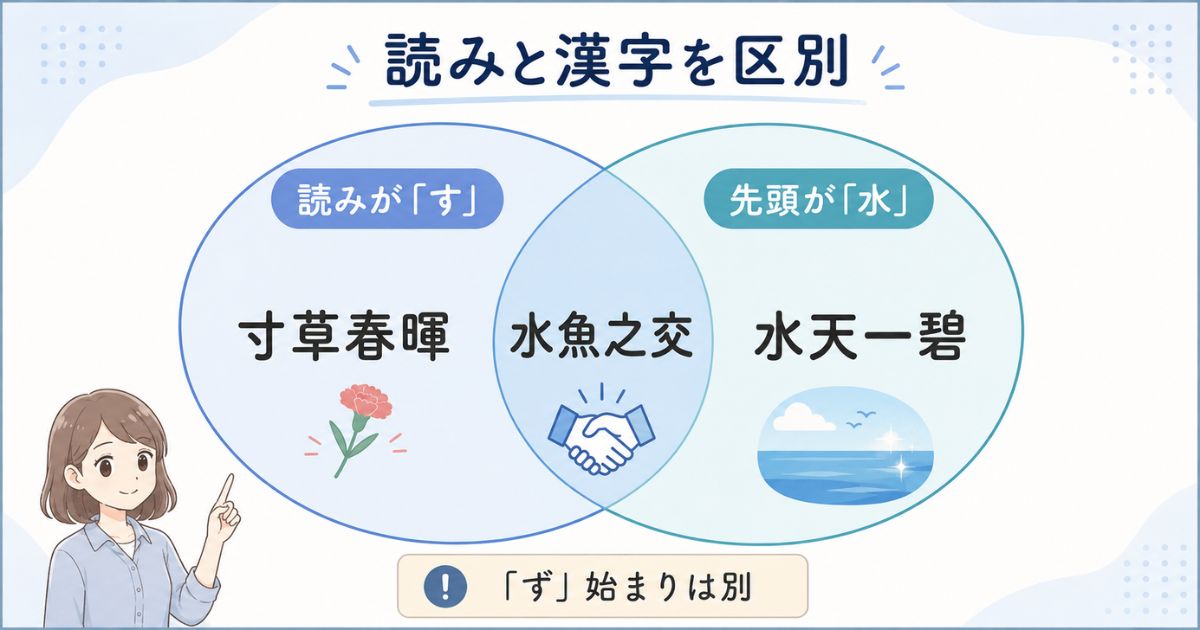 読みと漢字を区別

読みが「す」

先頭が「水」

寸草春暉

水魚之交

水天一碧

!

「ず」始まりは別